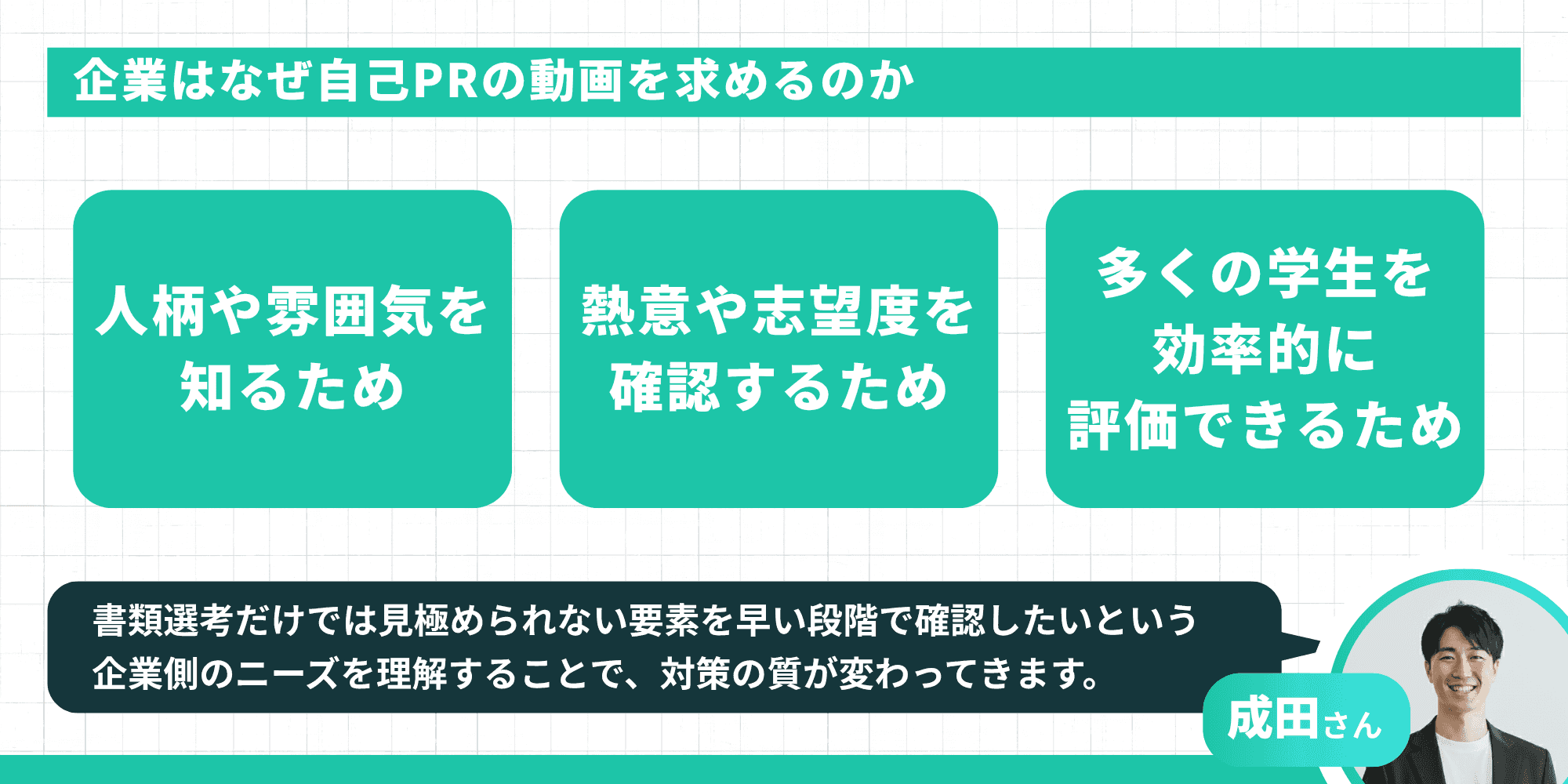 企業はなぜ自己PRの動画を求めるのか

人柄や雰囲気を知るため

熱意や志望度を確認するため

多くの学生を効率的に評価できるため

書類選考だけでは見極められない要素を早い段階で確認したいという企業側のニーズを理解することで、対策の質が変わってきます。

成田さん